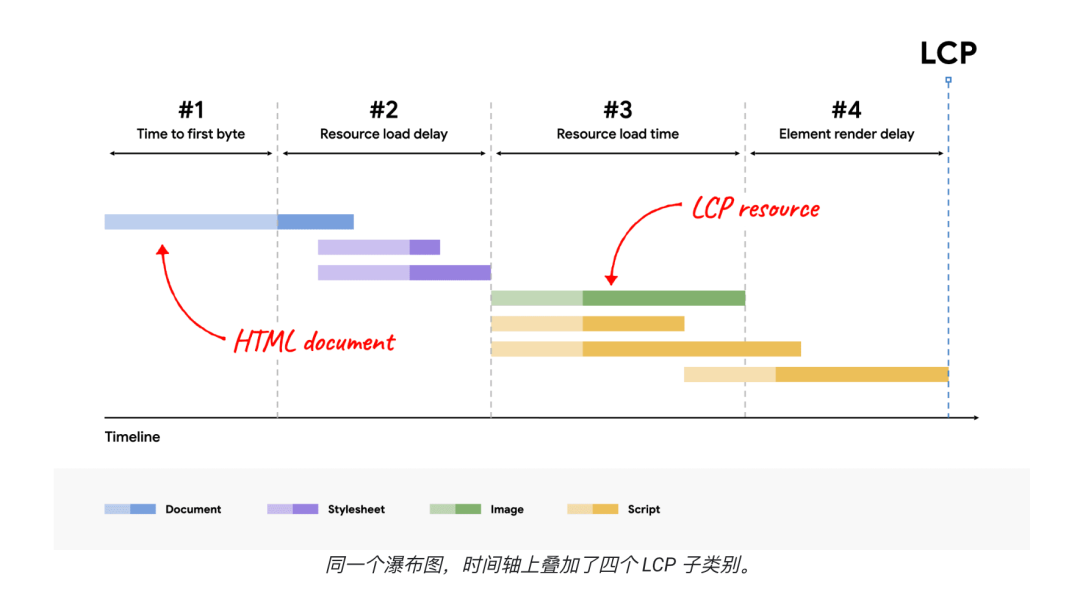 LCP

#1
Time to first byte

#2
Resource load delay

#3
Resource load time

#4
Element render delay

LCP resource

HTML document

Timeline

Document

Stylesheet

Image

Script

同一个瀑布图，时间轴上叠加了四个 LCP 子类别。